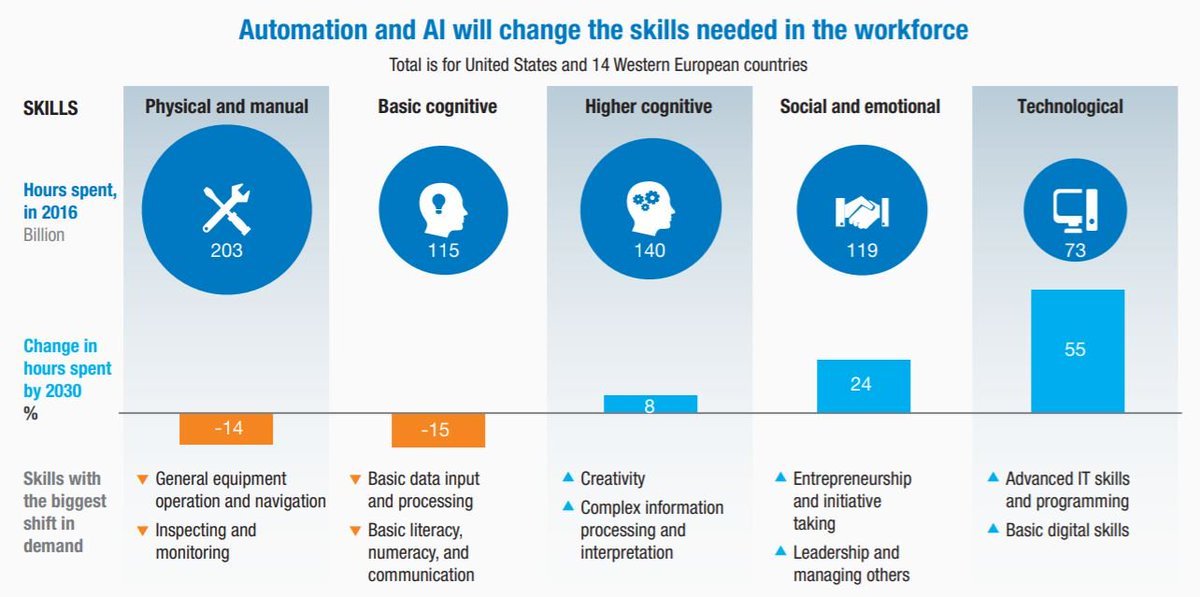 Automation and AI will change the skills needed in the workforce

Total is for United States and 14 Western European countries

| SKILLS | Physical and manual | Basic cognitive | Higher cognitive | Social and emotional | Technological |
|---|---|---|---|---|---|
| Hours spent, in 2016 Billion | 203 | 115 | 140 | 119 | 73 |
| Change in hours spent by 2030 % | -14 | -15 | 8 | 24 | 55 |
| Skills with the biggest shift in demand | ▼ General equipment operation and navigation ▼ Inspecting and monitoring | ▼ Basic data input and processing ▼ Basic literacy, numeracy, and communication | ▲ Creativity ▲ Complex information processing and interpretation | ▲ Entrepreneurship and initiative taking ▲ Leadership and managing others | ▲ Advanced IT skills and programming ▲ Basic digital skills |